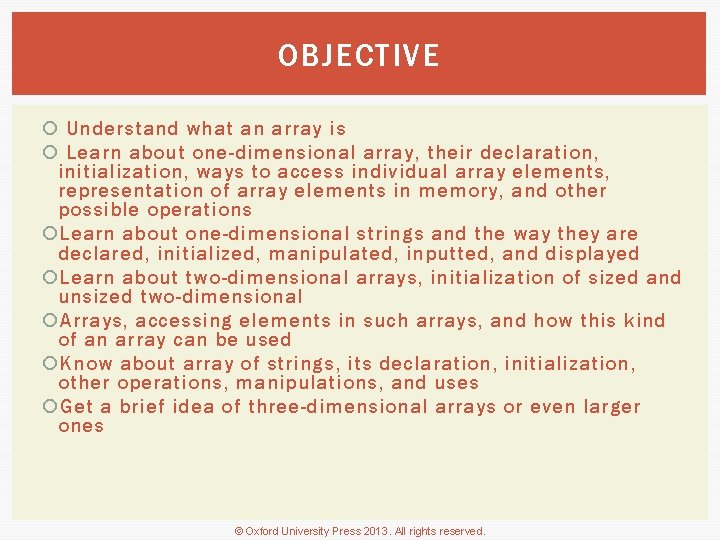 OBJECTIVE

○ Understand what an array is
○ Learn about one-dimensional array, their declaration, initialization, ways to access individual array elements, representation of array elements in memory, and other possible operations
○ Learn about one-dimensional strings and the way they are declared, initialized, manipulated, inputted, and displayed
○ Learn about two-dimensional arrays, initialization of sized and unsized two-dimensional
○ Arrays, accessing elements in such arrays, and how this kind of an array can be used
○ Know about array of strings, its declaration, initialization, other operations, manipulations, and uses
○ Get a brief idea of three-dimensional arrays or even larger ones

© Oxford University Press 2013. All rights reserved.